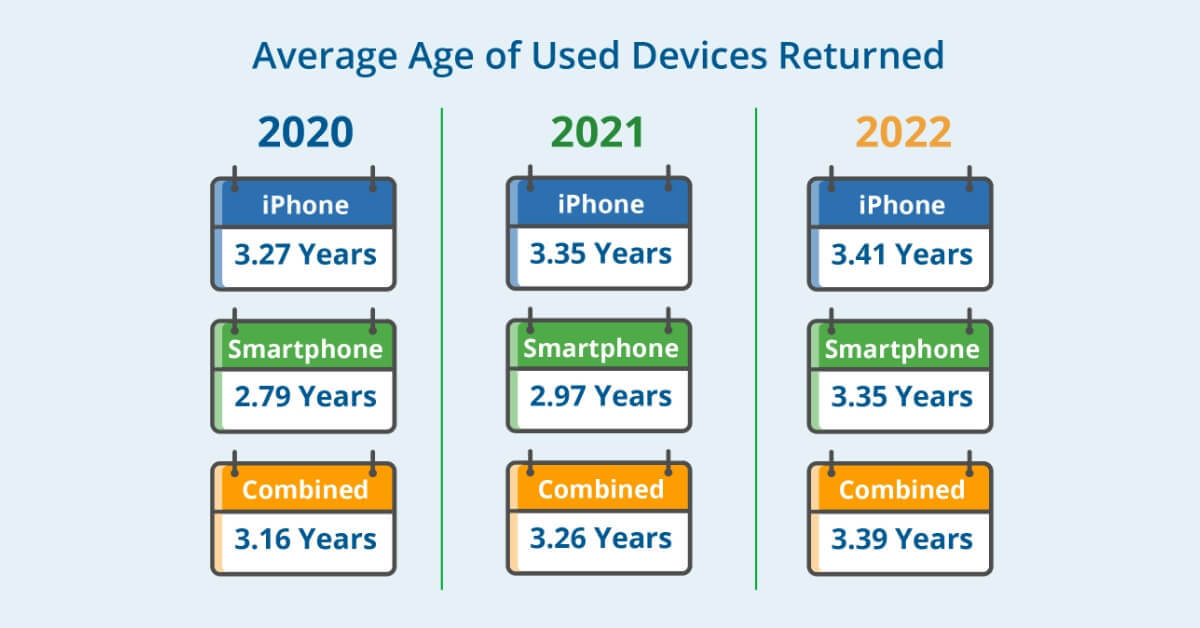 Average Age of Used Devices Returned

2020

iPhone
3.27 Years

Smartphone
2.79 Years

Combined
3.16 Years

2021

iPhone
3.35 Years

Smartphone
2.97 Years

Combined
3.26 Years

2022

iPhone
3.41 Years

Smartphone
3.35 Years

Combined
3.39 Years